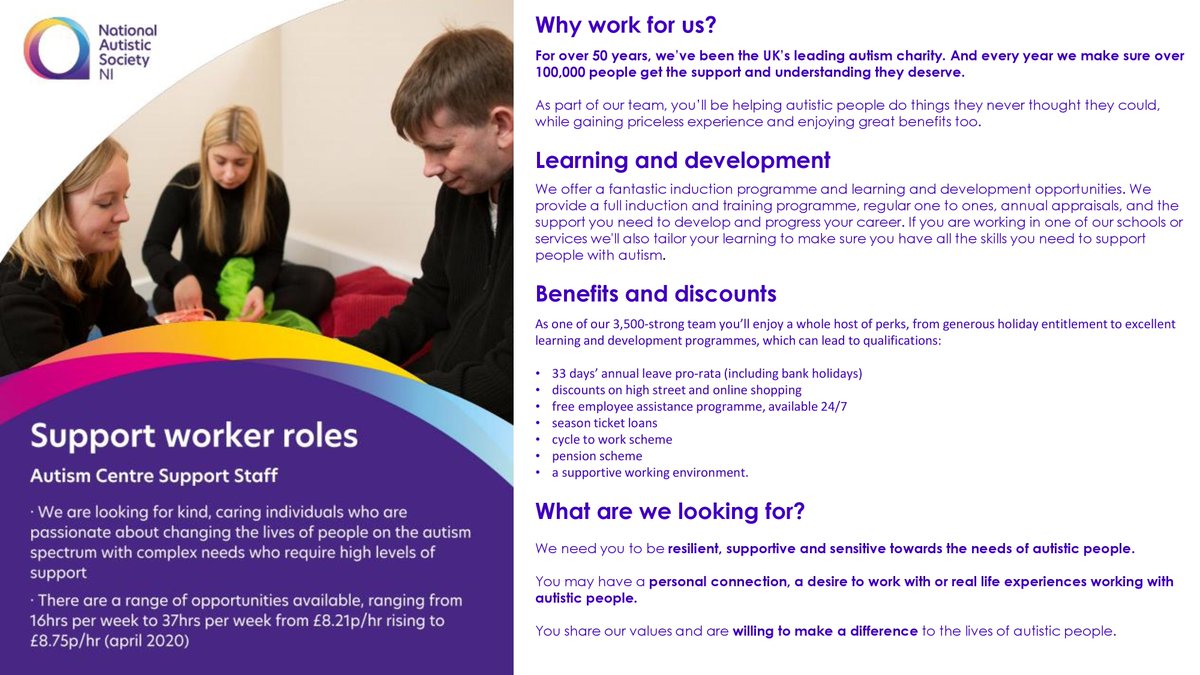 National Autistic Society NI

Support worker roles

Autism Centre Support Staff

· We are looking for kind, caring individuals who are passionate about changing the lives of people on the autism spectrum with complex needs who require high levels of support

· There are a range of opportunities available, ranging from 16hrs per week to 37hrs per week from £8.21p/hr rising to £8.75p/hr (april 2020)

Why work for us?

For over 50 years, we've been the UK's leading autism charity. And every year we make sure over 100,000 people get the support and understanding they deserve.

As part of our team, you'll be helping autistic people do things they never thought they could, while gaining priceless experience and enjoying great benefits too.

Learning and development

We offer a fantastic induction programme and learning and development opportunities. We provide a full induction and training programme, regular one to ones, annual appraisals, and the support you need to develop and progress your career. If you are working in one of our schools or services we'll also tailor your learning to make sure you have all the skills you need to support people with autism.

Benefits and discounts

As one of our 3,500-strong team you'll enjoy a whole host of perks, from generous holiday entitlement to excellent learning and development programmes, which can lead to qualifications:

• 33 days' annual leave pro-rata (including bank holidays)
• discounts on high street and online shopping
• free employee assistance programme, available 24/7
• season ticket loans
• cycle to work scheme
• pension scheme
• a supportive working environment.

What are we looking for?

We need you to be resilient, supportive and sensitive towards the needs of autistic people.

You may have a personal connection, a desire to work with or real life experiences working with autistic people.

You share our values and are willing to make a difference to the lives of autistic people.